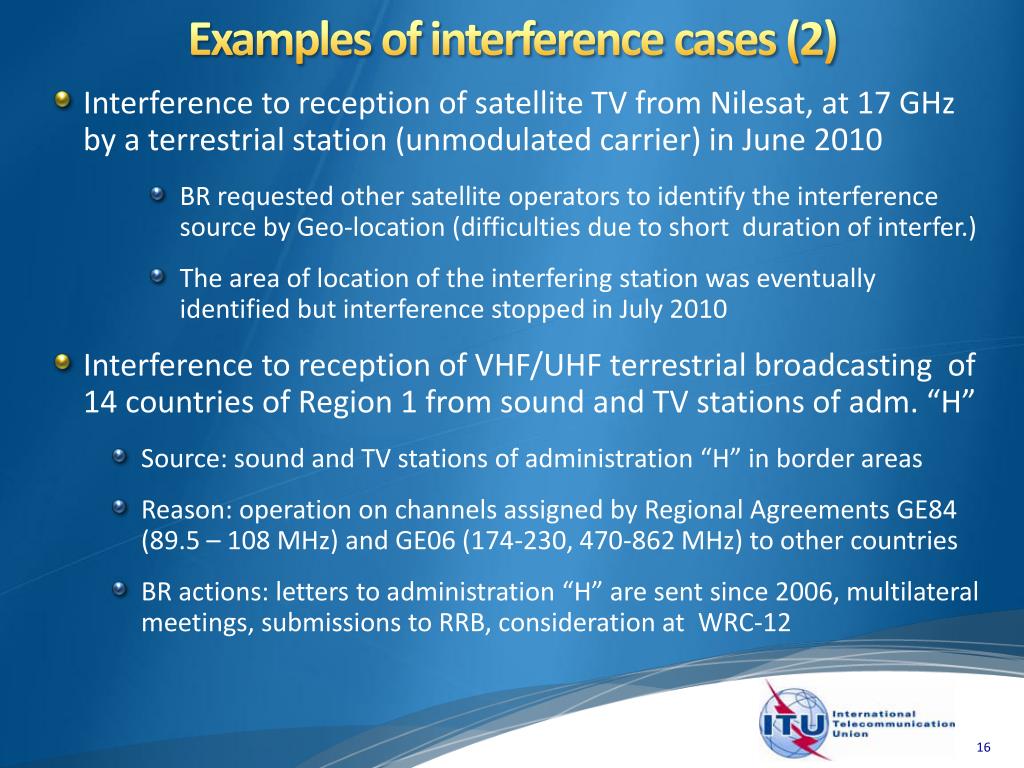 Examples of interference cases (2)

Interference to reception of satellite TV from Nilesat, at 17 GHz by a terrestrial station (unmodulated carrier) in June 2010

BR requested other satellite operators to identify the interference source by Geo-location (difficulties due to short duration of interfer.)

The area of location of the interfering station was eventually identified but interference stopped in July 2010

Interference to reception of VHF/UHF terrestrial broadcasting of 14 countries of Region 1 from sound and TV stations of adm. “H”

Source: sound and TV stations of administration “H” in border areas

Reason: operation on channels assigned by Regional Agreements GE84 (89.5 – 108 MHz) and GE06 (174-230, 470-862 MHz) to other countries

BR actions: letters to administration “H” are sent since 2006, multilateral meetings, submissions to RRB, consideration at WRC-12

ITU International Telecommunication Union

16